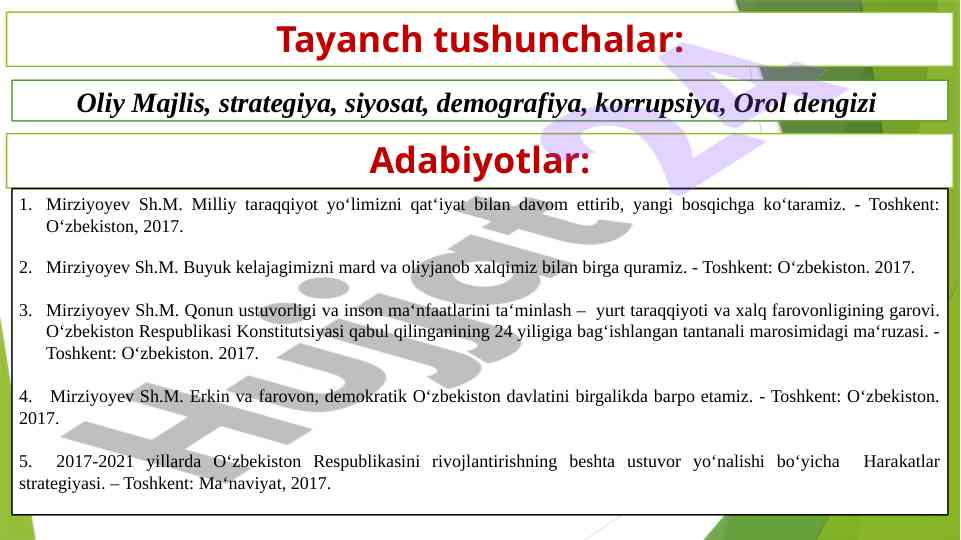 Tayanch tushunchalar:

Oliy Majlis, strategiya, siyosat, demografiya, korrupsiya, Orol dengizi

Adabiyotlar:

1. Mirziyoyev Sh.M. Milliy taraqqiyot yo‘limizni qat‘iyat bilan davom ettirib, yangi bosqichga ko‘taramiz. - Toshkent: O‘zbekiston, 2017.

2. Mirziyoyev Sh.M. Buyuk kelajagimizni mard va oliyjanob xalqimiz bilan birga quramiz. - Toshkent: O‘zbekiston. 2017.

3. Mirziyoyev Sh.M. Qonun ustuvorligi va inson ma‘nfaatlarini ta‘minlash – yurt taraqqiyoti va xalq farovonligining garovi. O‘zbekiston Respublikasi Konstitutsiyasi qabul qilinganining 24 yiligiga bag‘ishlangan tantanali marosimidagi ma‘ruzasi. - Toshkent: O‘zbekiston. 2017.

4. Mirziyoyev Sh.M. Erkin va farovon, demokratik O‘zbekiston davlatini birgalikda barpo etamiz. - Toshkent: O‘zbekiston. 2017.

5. 2017-2021 yillarda O‘zbekiston Respublikasini rivojlantirishning beshta ustuvor yo‘nalishi bo‘yicha Harakatlar strategiyasi. – Toshkent: Ma‘naviyat, 2017.

Hujjat 24